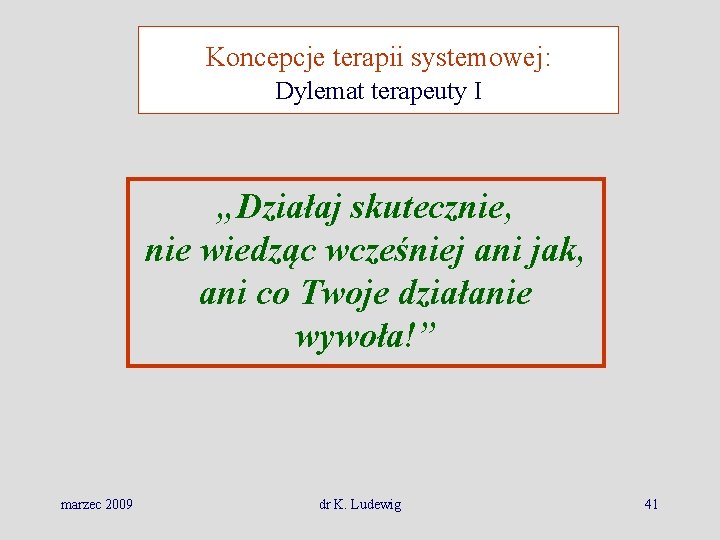 Koncepcje terapii systemowej:
Dylemat terapeuty I

„Działaj skutecznie,
nie wiedząc wcześniej ani jak,
ani co Twoje działanie
wywoła!”

marzec 2009

dr K. Ludewig

41